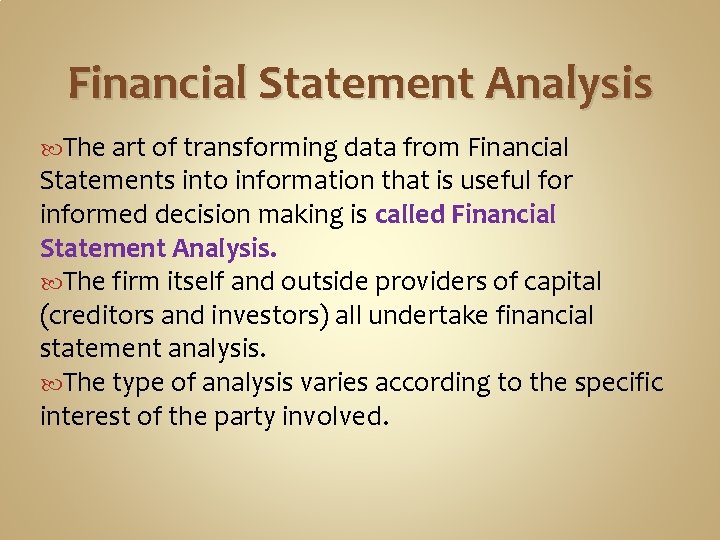 Financial Statement Analysis

The art of transforming data from Financial Statements into information that is useful for informed decision making is called Financial Statement Analysis.

The firm itself and outside providers of capital (creditors and investors) all undertake financial statement analysis.

The type of analysis varies according to the specific interest of the party involved.